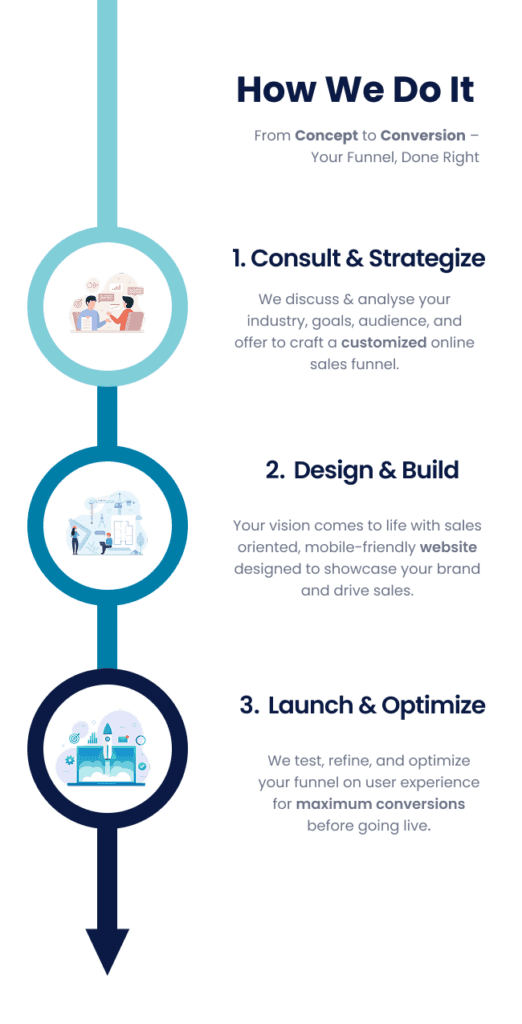 How We Do It

From Concept to Conversion – Your Funnel, Done Right

1. Consult & Strategize

We discuss & analyse your industry, goals, audience, and offer to craft a customized online sales funnel.

2. Design & Build

Your vision comes to life with sales oriented, mobile-friendly website designed to showcase your brand and drive sales.

3. Launch & Optimize

We test, refine, and optimize your funnel on user experience for maximum conversions before going live.